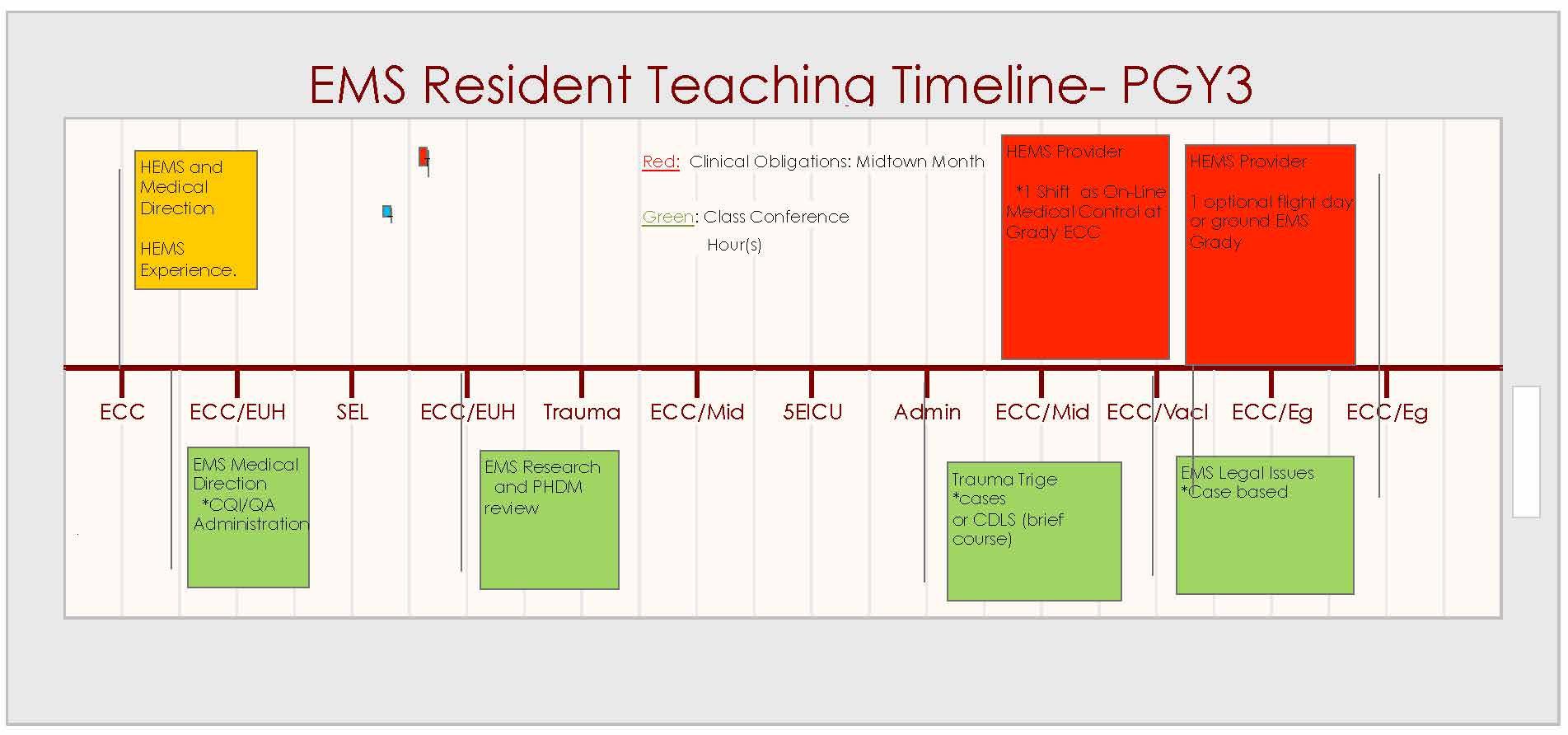 EMS Resident Teaching Timeline- PGY3

HEMS and Medical Direction

HEMS Experience.

Red: Clinical Obligations: Midtown Month

Green: Class Conference Hour(s)

HEMS Provider

*1 Shift as On-Line Medical Control at Grady ECC

HEMS Provider

1 optional flight day or ground EMS Grady

ECC
ECC/EUH
SEL
ECC/EUH
Trauma
ECC/Mid
5EICU
Admin
ECC/Mid
ECC/Vacl
ECC/Eg
ECC/Eg

EMS Medical Direction
*CQI/QA Administration

EMS Research and PHDM review

Trauma Trige
*cases
or CDLS (brief course)

EMS Legal Issues
*Case based